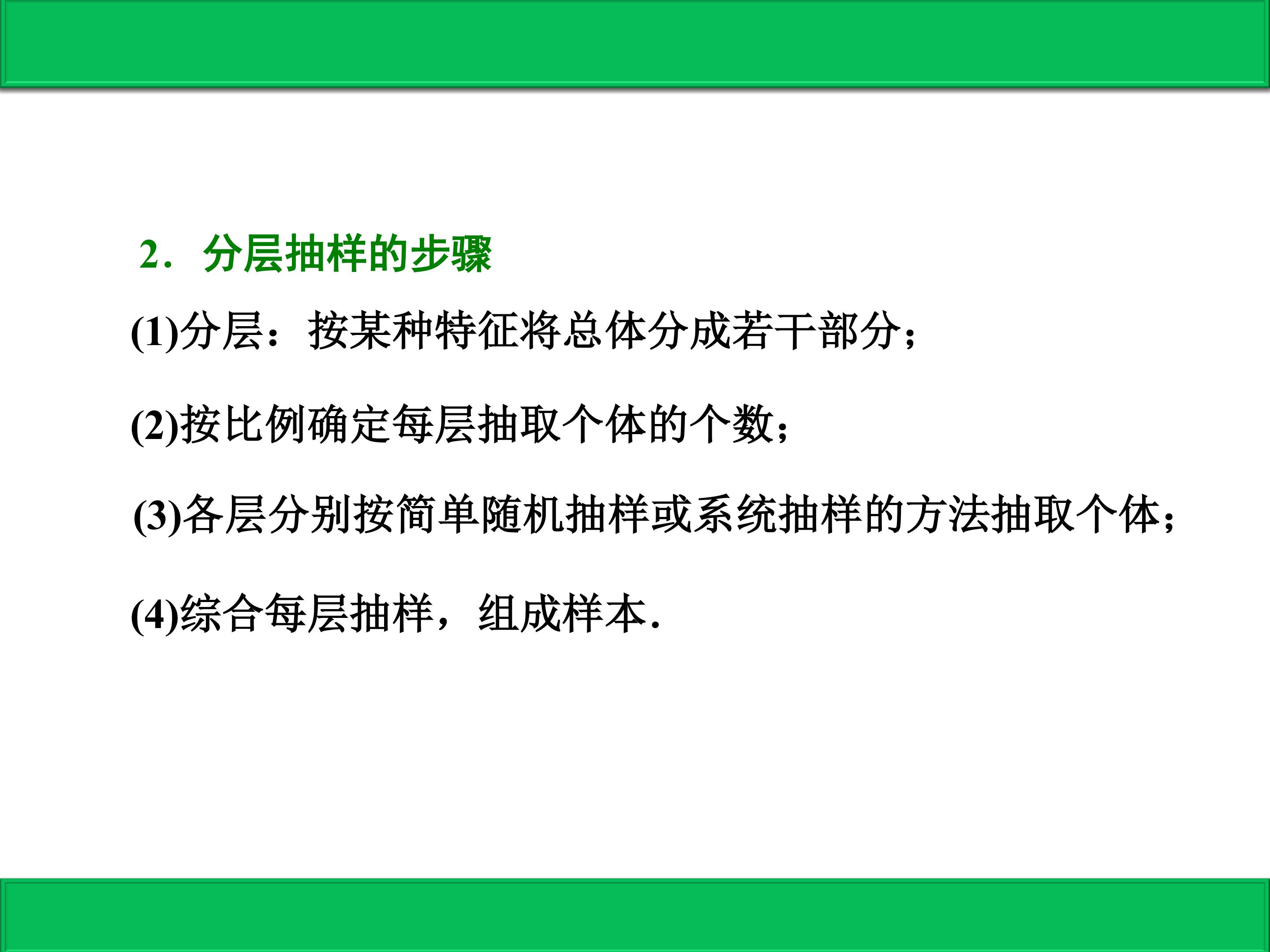 2．分层抽样的步骤

(1)分层：按某种特征将总体分成若干部分；

(2)按比例确定每层抽取个体的个数；

(3)各层分别按简单随机抽样或系统抽样的方法抽取个体；

(4)综合每层抽样，组成样本.